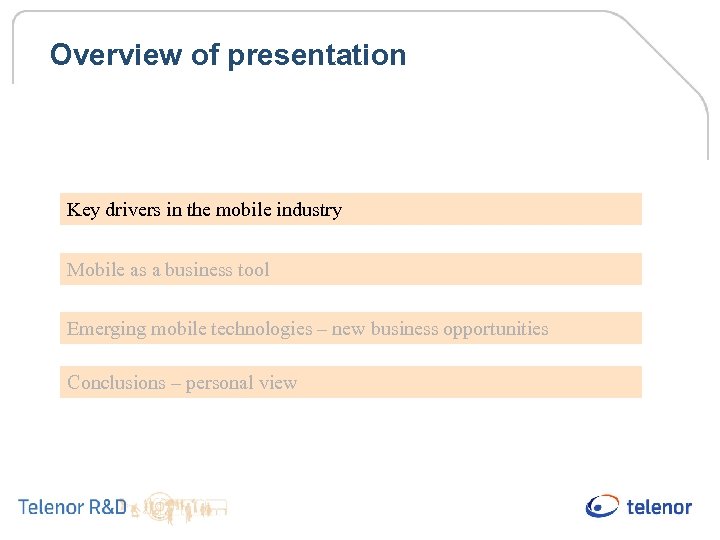 Overview of presentation

Key drivers in the mobile industry

Mobile as a business tool

Emerging mobile technologies – new business opportunities

Conclusions – personal view

Telenor R&D

telenor